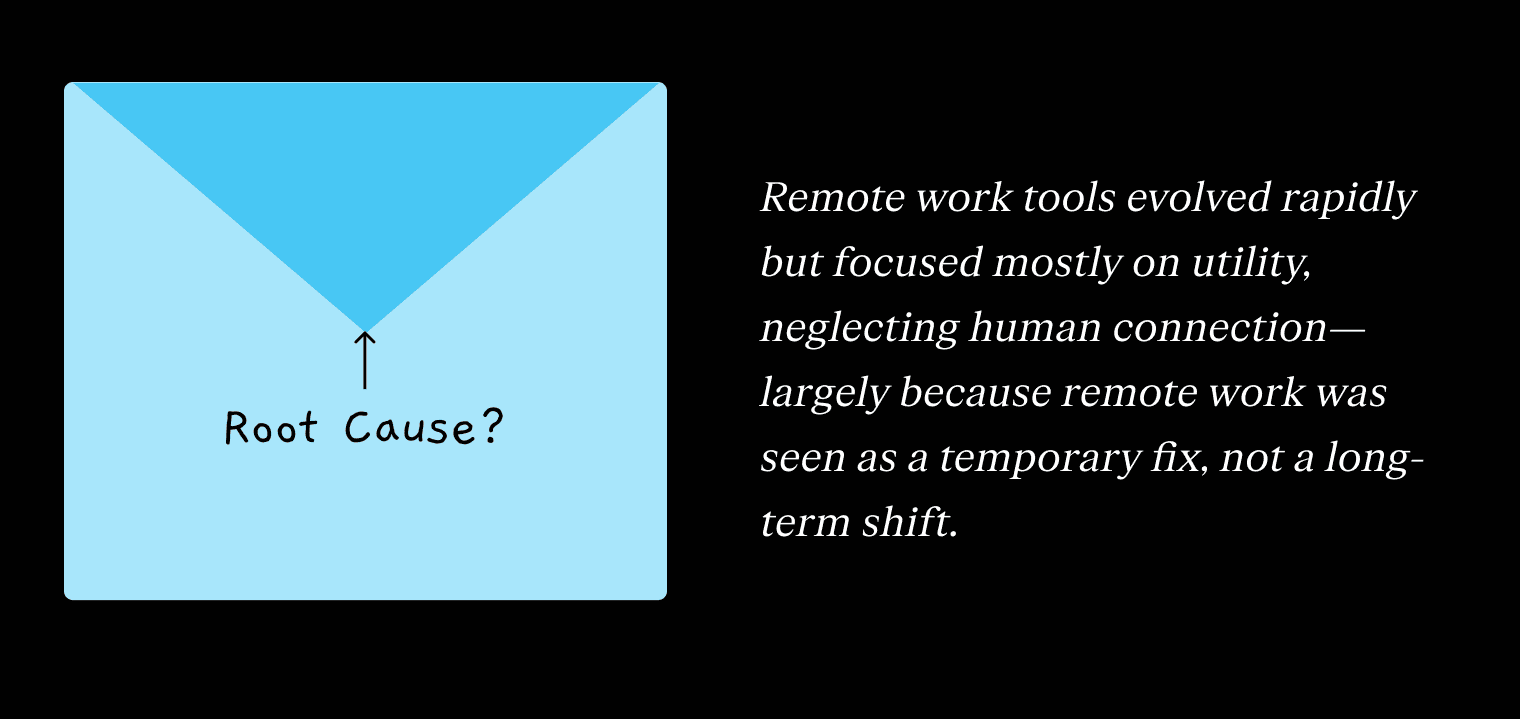 Root Cause?

Remote work tools evolved rapidly but focused mostly on utility, neglecting human connection—largely because remote work was seen as a temporary fix, not a long-term shift.